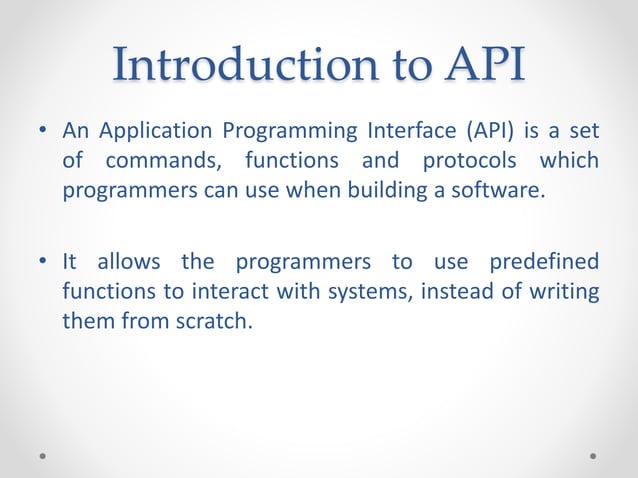 Introduction to API

• An Application Programming Interface (API) is a set of commands, functions and protocols which programmers can use when building a software.

• It allows the programmers to use predefined functions to interact with systems, instead of writing them from scratch.